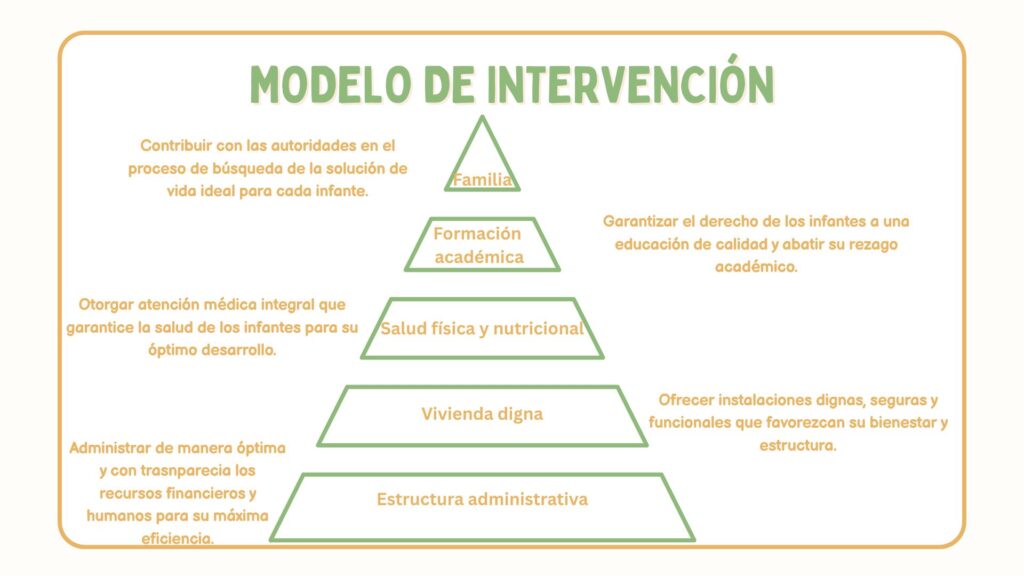 MODELO DE INTERVENCIÓN

Contribuir con las autoridades en el proceso de búsqueda de la solución de vida ideal para cada infante.

Familia

Formación académica

Garantizar el derecho de los infantes a una educación de calidad y abatir su rezago académico.

Otorgar atención médica integral que garantice la salud de los infantes para su óptimo desarrollo.

Salud física y nutricional

Vivienda digna

Ofrecer instalaciones dignas, seguras y funcionales que favorezcan su bienestar y estructura.

Administrar de manera óptima y con trasnparecia los recursos financieros y humanos para su máxima eficiencia.

Estructura administrativa